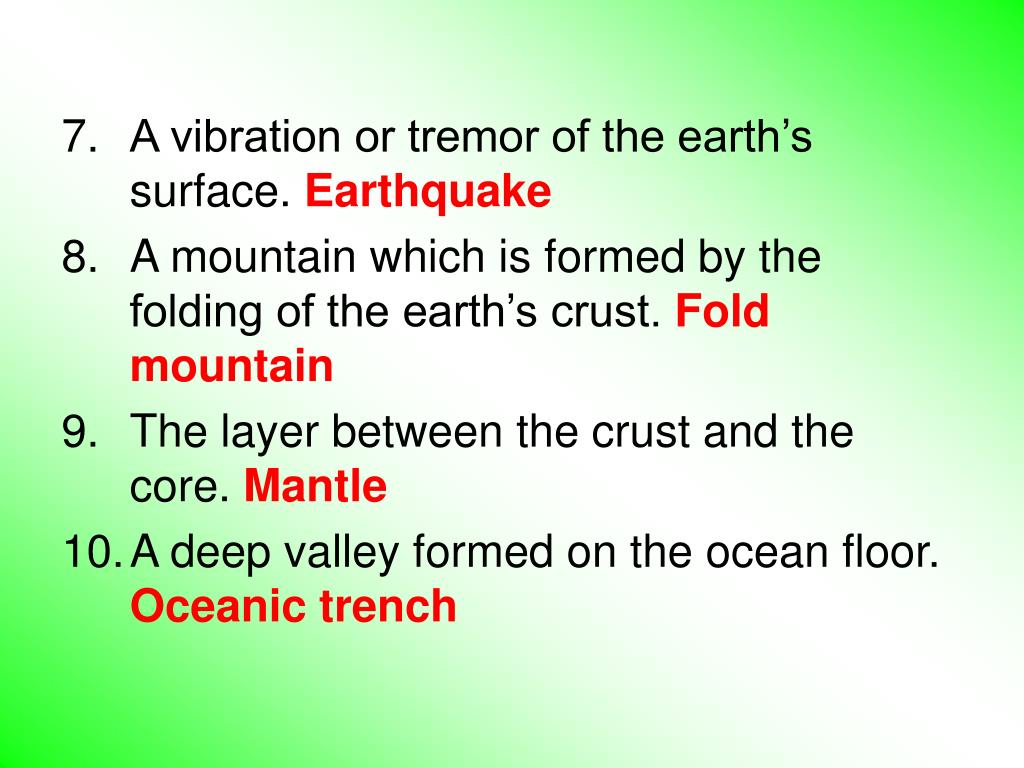 7. A vibration or tremor of the earth’s surface. Earthquake

8. A mountain which is formed by the folding of the earth’s crust. Fold mountain

9. The layer between the crust and the core. Mantle

10. A deep valley formed on the ocean floor. Oceanic trench